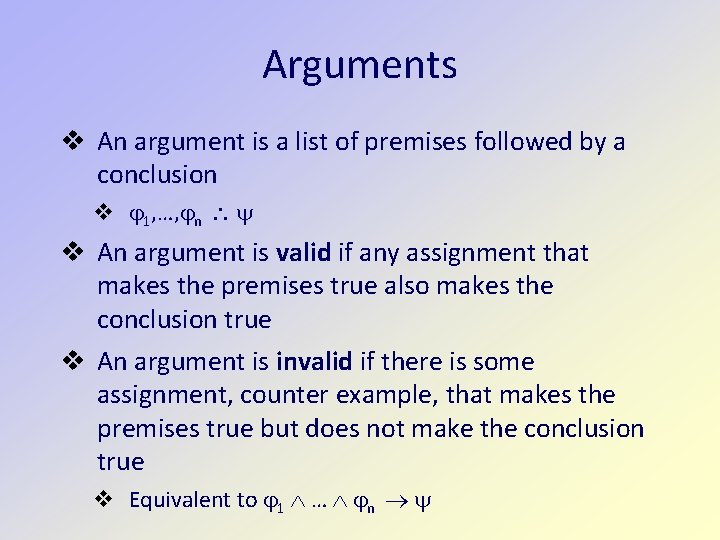 Arguments

❖ An argument is a list of premises followed by a conclusion

❖ $\varphi_1,\ldots,\varphi_n \therefore \psi$

❖ An argument is **valid** if any assignment that makes the premises true also makes the conclusion true

❖ An argument is **invalid** if there is some assignment, counter example, that makes the premises true but does not make the conclusion true

❖ Equivalent to $\varphi_1 \wedge \ldots \wedge \varphi_n \rightarrow \psi$